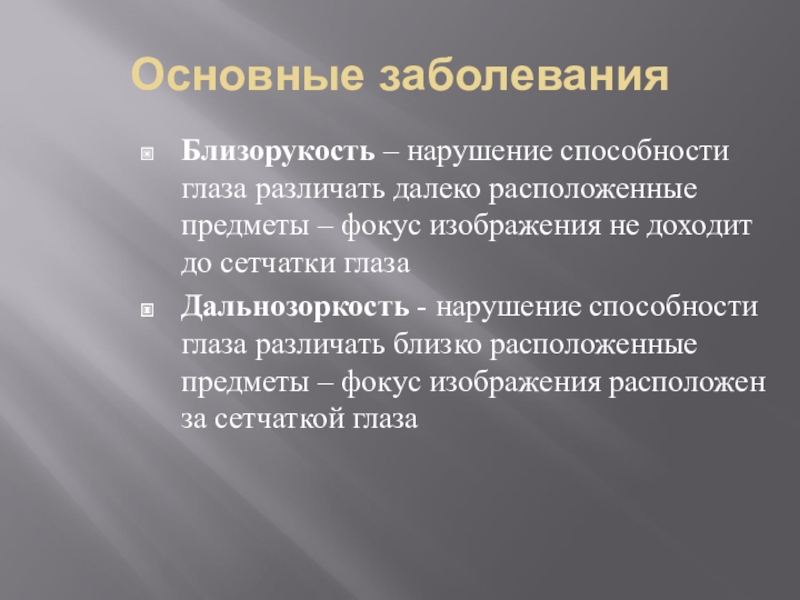 Основные заболевания

Близорукость – нарушение способности глаза различать далеко расположенные предметы – фокус изображения не доходит до сетчатки глаза

Дальнозоркость - нарушение способности глаза различать близко расположенные предметы – фокус изображения расположен за сетчаткой глаза